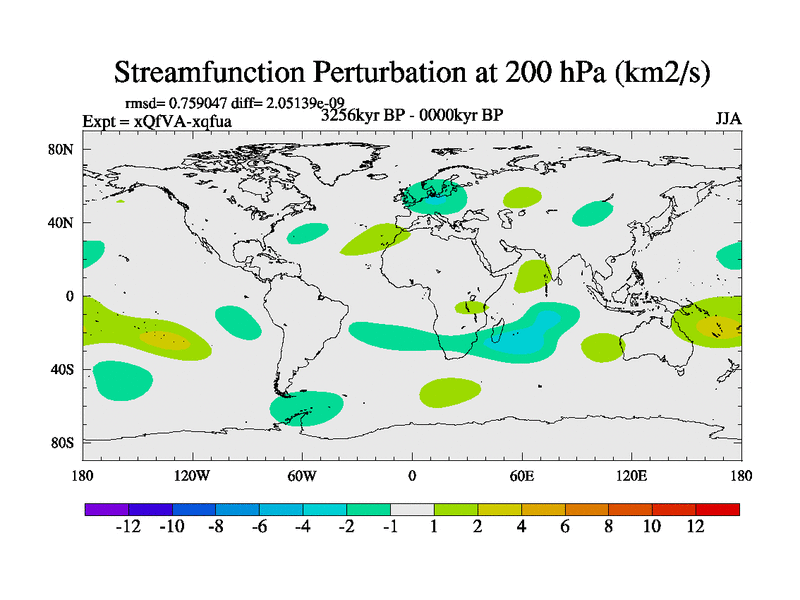 Streamfunction Perturbation at 200 hPa (km2/s)

rmsd= 0.759047 diff= 2.05139e-09
Expt = xQfVA-xqfua
3256kyr BP - 0000kyr BP
JJA

80N
40N
0
40S
80S

180
120W
60W
0
60E
120E
180

-12 -10 -8 -6 -4 -2 -1 1 2 4 6 8 10 12